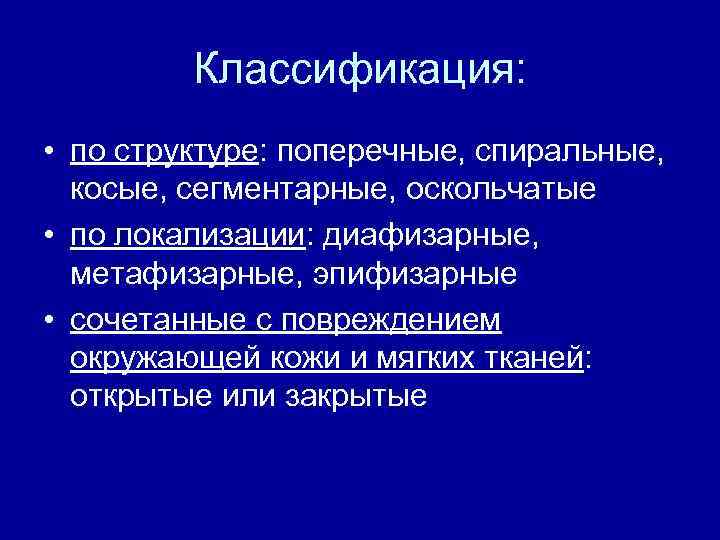 Классификация:

• по структуре: поперечные, спиральные, косые, сегментарные, оскольчатые
• по локализации: диафизарные, метафизарные, эпифизарные
• сочетанные с повреждением окружающей кожи и мягких тканей: открытые или закрытые